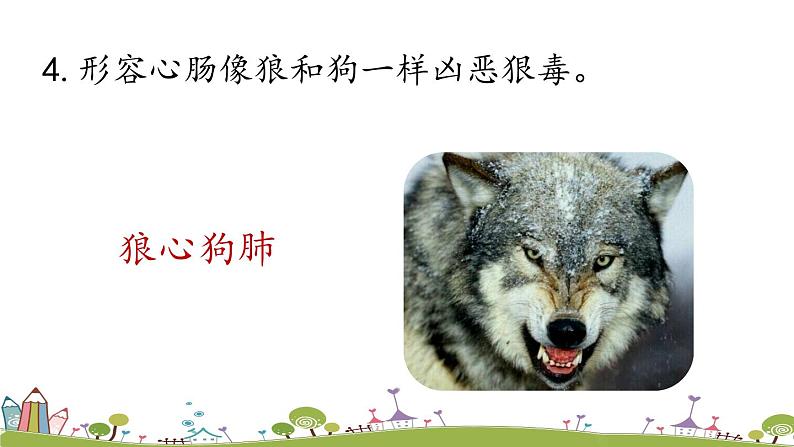 4. 形容心肠像狼和狗一样凶恶狠毒。

狼心狗肺